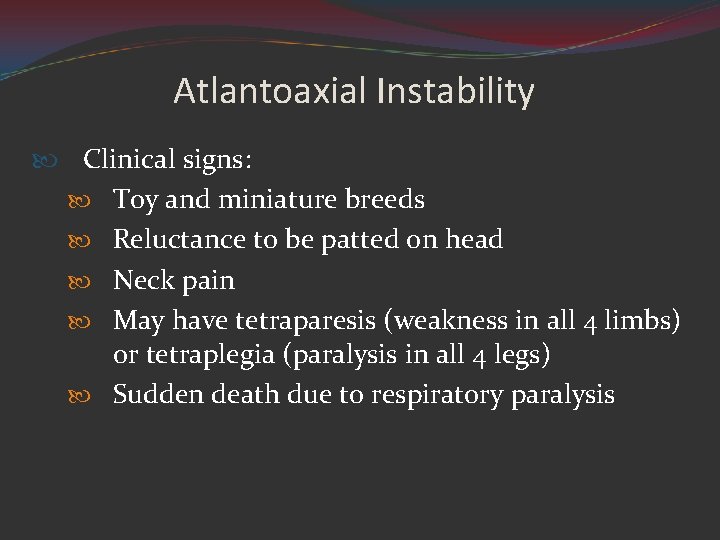 Atlantoaxial Instability

Clinical signs:

Toy and miniature breeds

Reluctance to be patted on head

Neck pain

May have tetraparesis (weakness in all 4 limbs) or tetraplegia (paralysis in all 4 legs)

Sudden death due to respiratory paralysis